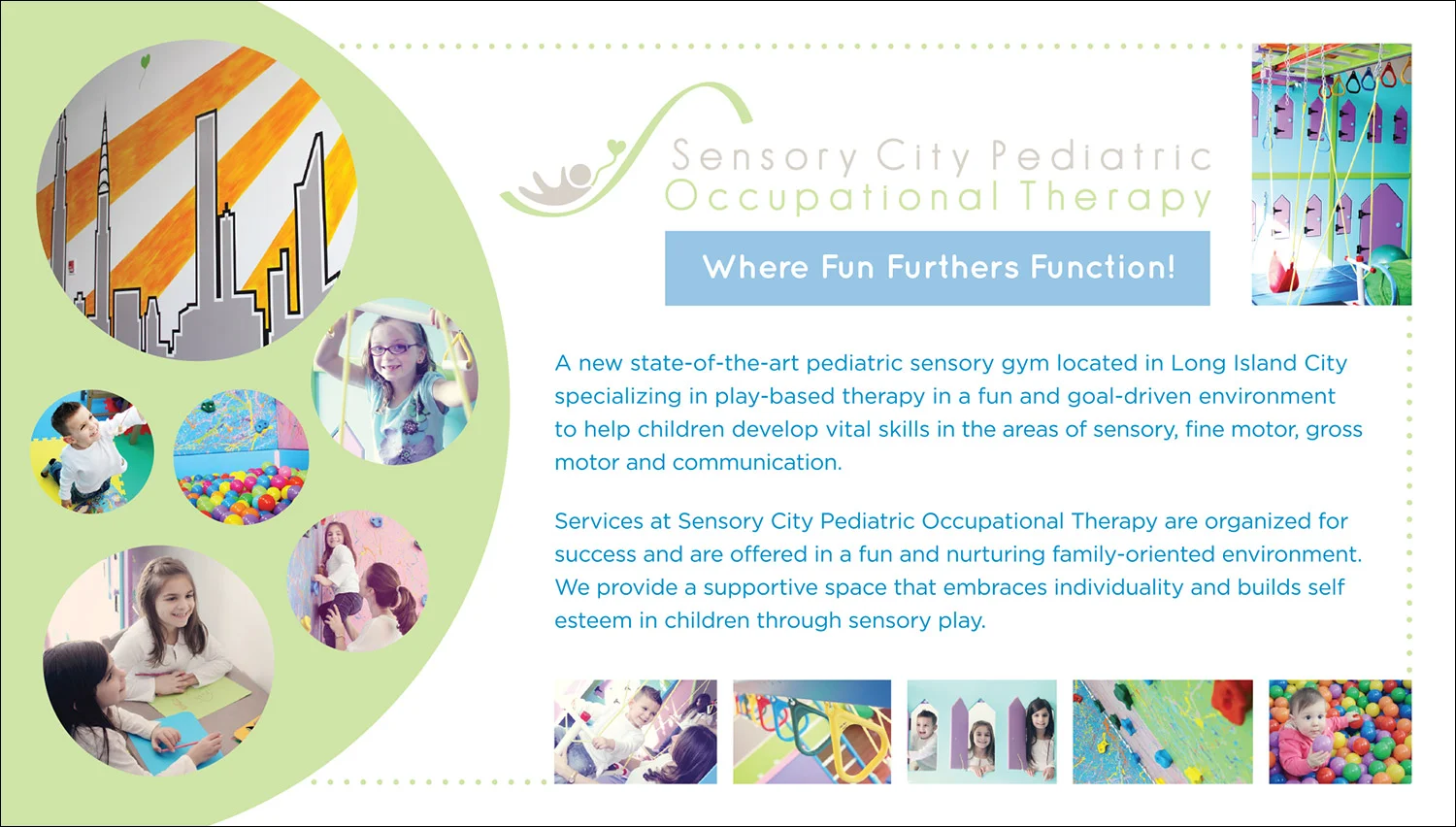 Sensory City Pediatric
Occupational Therapy

Where Fun Furthers Function!

A new state-of-the-art pediatric sensory gym located in Long Island City specializing in play-based therapy in a fun and goal-driven environment to help children develop vital skills in the areas of sensory, fine motor, gross motor and communication.

Services at Sensory City Pediatric Occupational Therapy are organized for success and are offered in a fun and nurturing family-oriented environment. We provide a supportive space that embraces individuality and builds self esteem in children through sensory play.